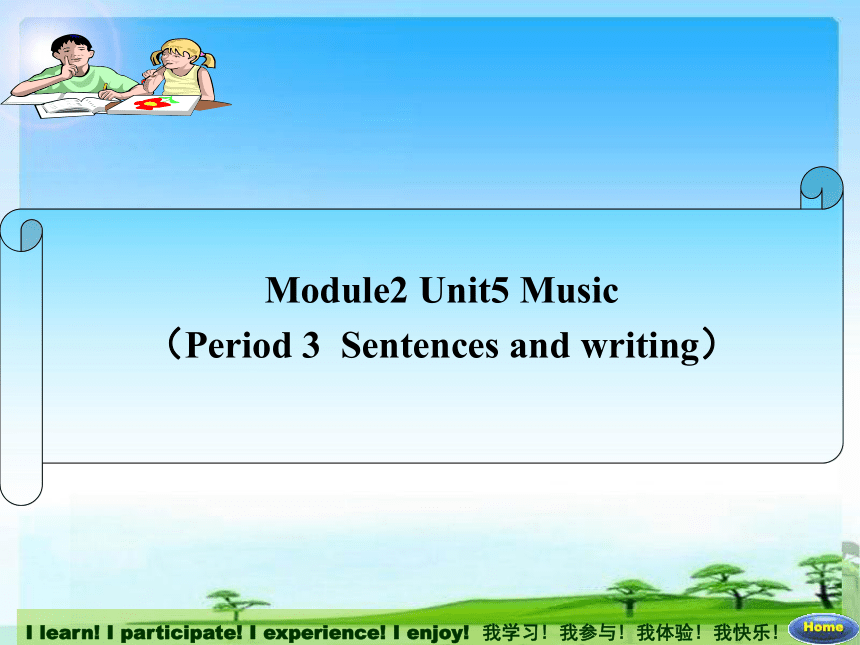 Module2 Unit5 Music
（Period 3  Sentences and writing）

I learn! I participate! I experience! I enjoy! 我学习！我参与！我体验！我快乐！ Home